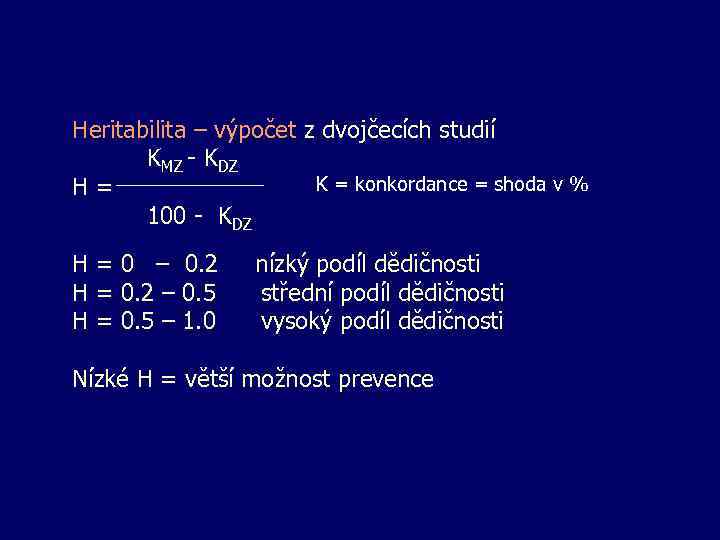 Heritabilita – výpočet z dvojčecích studií

$H = \frac{K_{MZ} - K_{DZ}}{100 - K_{DZ}}$

K = konkordance = shoda v %

H = 0 – 0.2 nízký podíl dědičnosti
H = 0.2 – 0.5 střední podíl dědičnosti
H = 0.5 – 1.0 vysoký podíl dědičnosti

Nízké H = větší možnost prevence